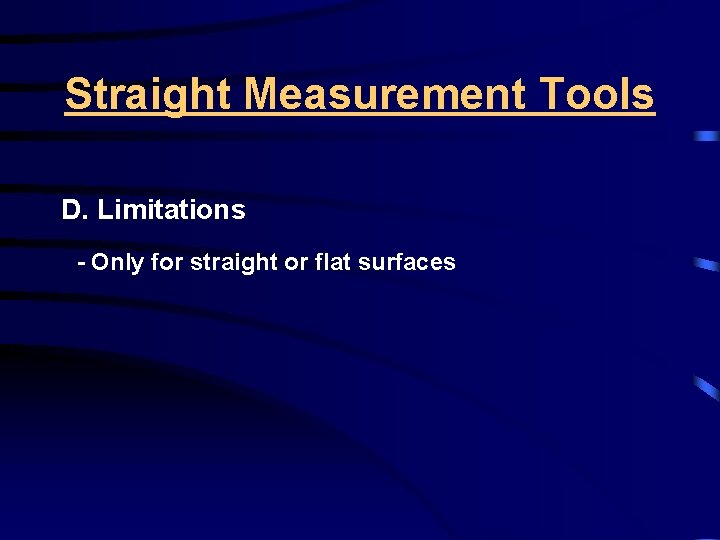 Straight Measurement Tools

D. Limitations

- Only for straight or flat surfaces